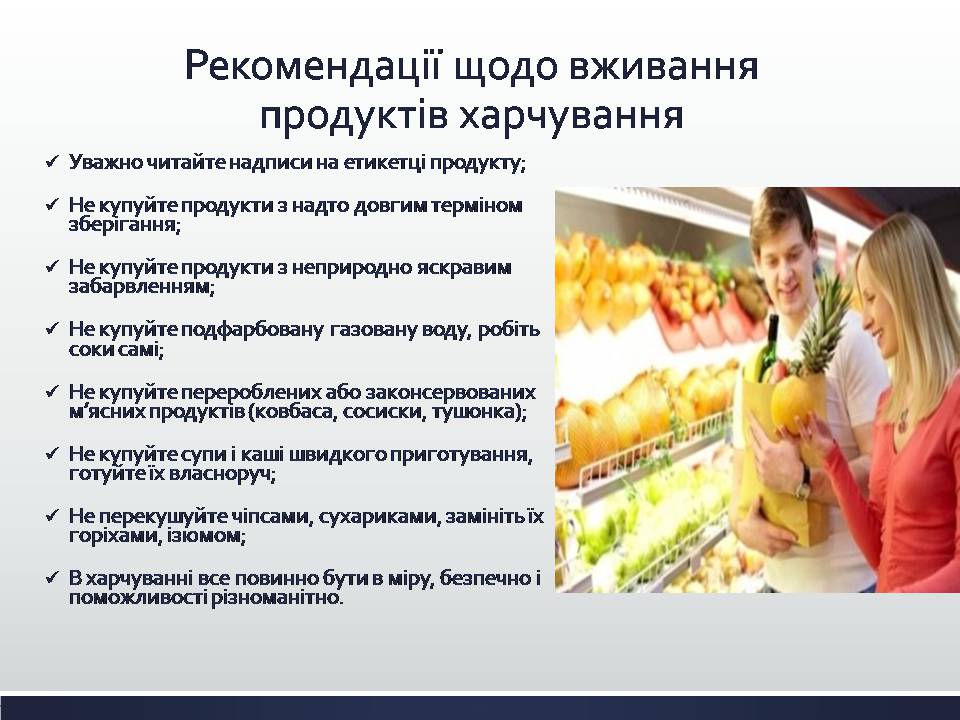 Рекомендації щодо вживання продуктів харчування

✓ Уважно читайте надписи на етикетці продукту;

✓ Не купуйте продукти з надто довгим терміном зберігання;

✓ Не купуйте продукти з неприродно яскравим забарвленням;

✓ Не купуйте подфарбовану газовану воду, робіть соки самі;

✓ Не купуйте перероблених або законсервованих м'ясних продуктів (ковбаса, сосиски, тушонка);

✓ Не купуйте супи і каші швидкого приготування, готуйте їх власноруч;

✓ Не перекушуйте чіпсами, сухариками, замініть їх горіхами, ізюмом;

✓ В харчуванні все повинно бути в міру, безпечно і поможливості різноманітно.